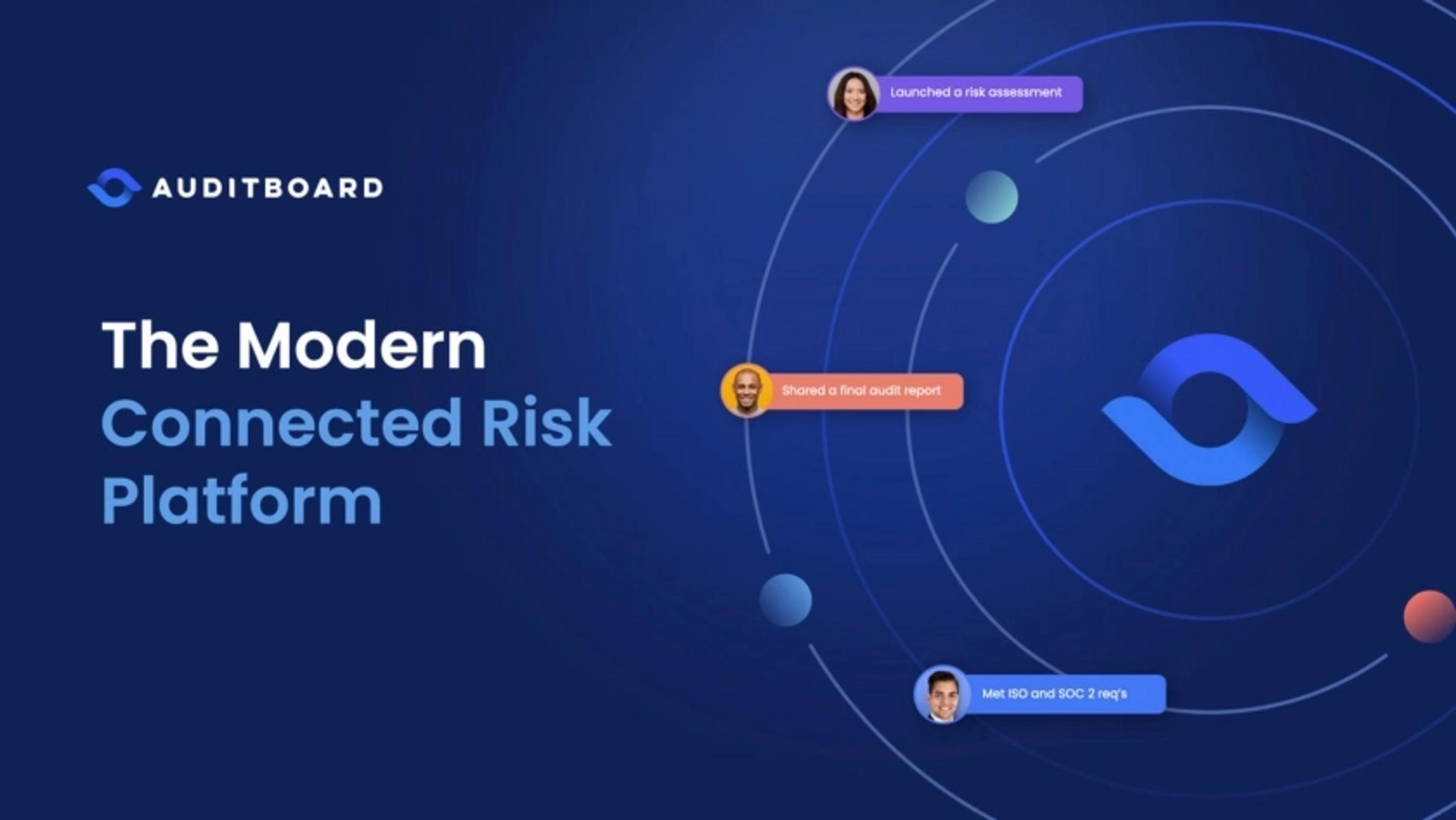 AUDITBOARD

The Modern Connected Risk Platform

Launched a risk assessment

Shared a final audit report

Met ISO and SOC 2 req's